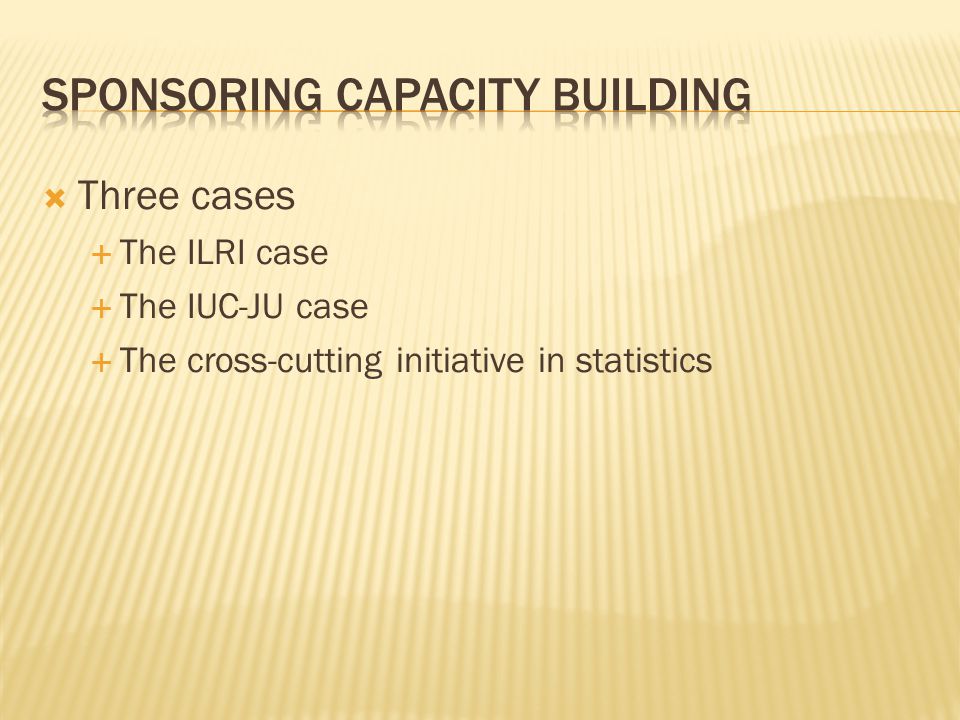 SPONSORING CAPACITY BUILDING

Three cases

The ILRI case

The IUC-JU case

The cross-cutting initiative in statistics